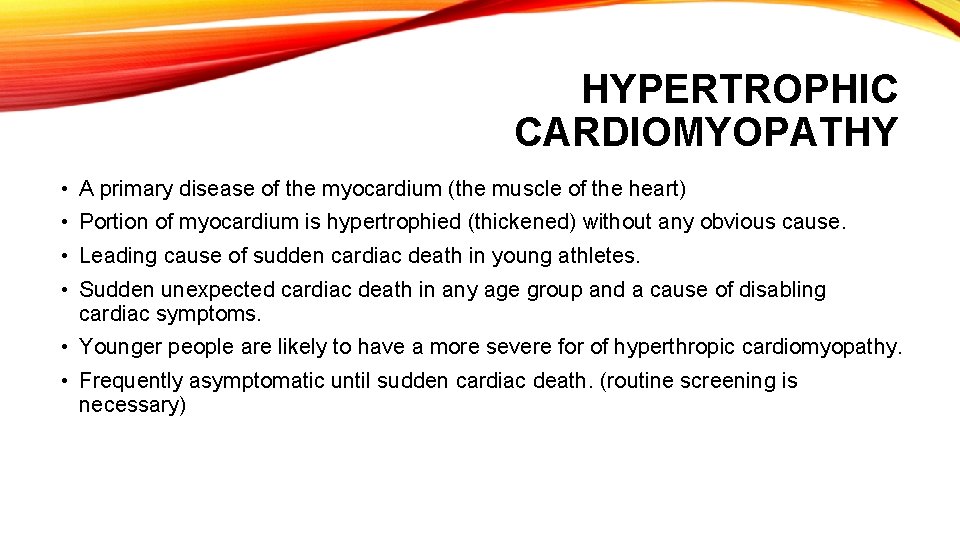 HYPERTROPHIC CARDIOMYOPATHY

• A primary disease of the myocardium (the muscle of the heart)

• Portion of myocardium is hypertrophied (thickened) without any obvious cause.

• Leading cause of sudden cardiac death in young athletes.

• Sudden unexpected cardiac death in any age group and a cause of disabling cardiac symptoms.

• Younger people are likely to have a more severe for of hyperthropic cardiomyopathy.

• Frequently asymptomatic until sudden cardiac death. (routine screening is necessary)